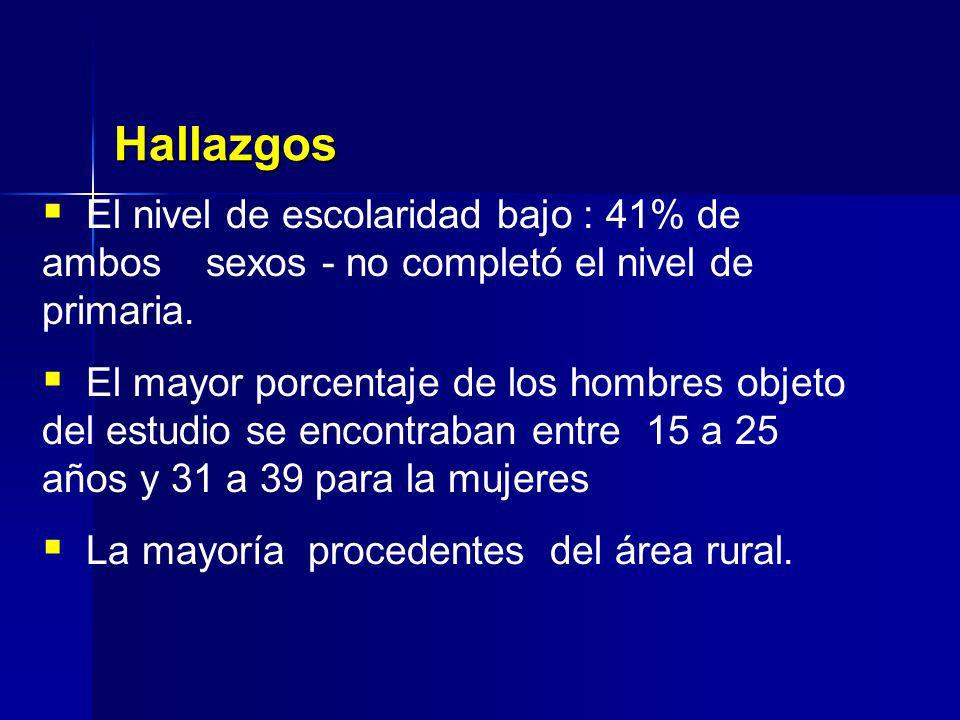 Hallazgos

▪ El nivel de escolaridad bajo : 41% de ambos sexos - no completó el nivel de primaria.

▪ El mayor porcentaje de los hombres objeto del estudio se encontraban entre 15 a 25 años y 31 a 39 para la mujeres

▪ La mayoría procedentes del área rural.